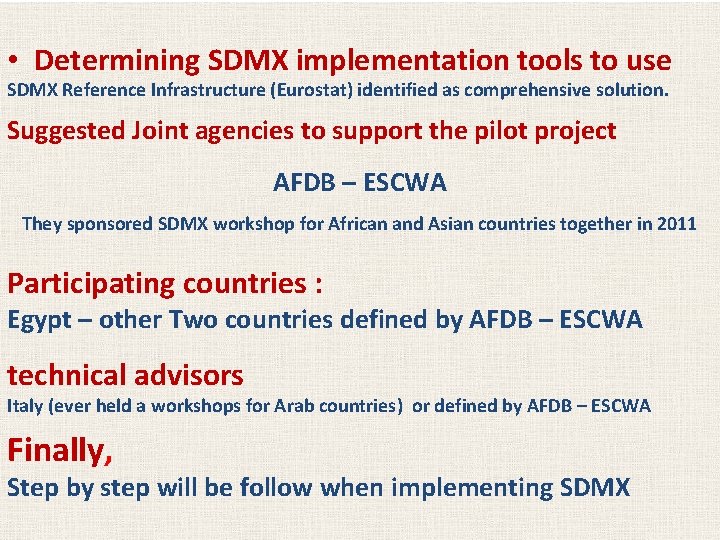 • Determining SDMX implementation tools to use

SDMX Reference Infrastructure (Eurostat) identified as comprehensive solution.

Suggested Joint agencies to support the pilot project

AFDB – ESCWA

They sponsored SDMX workshop for African and Asian countries together in 2011

Participating countries :

Egypt – other Two countries defined by AFDB – ESCWA

technical advisors

Italy (ever held a workshops for Arab countries) or defined by AFDB – ESCWA

Finally,

Step by step will be follow when implementing SDMX